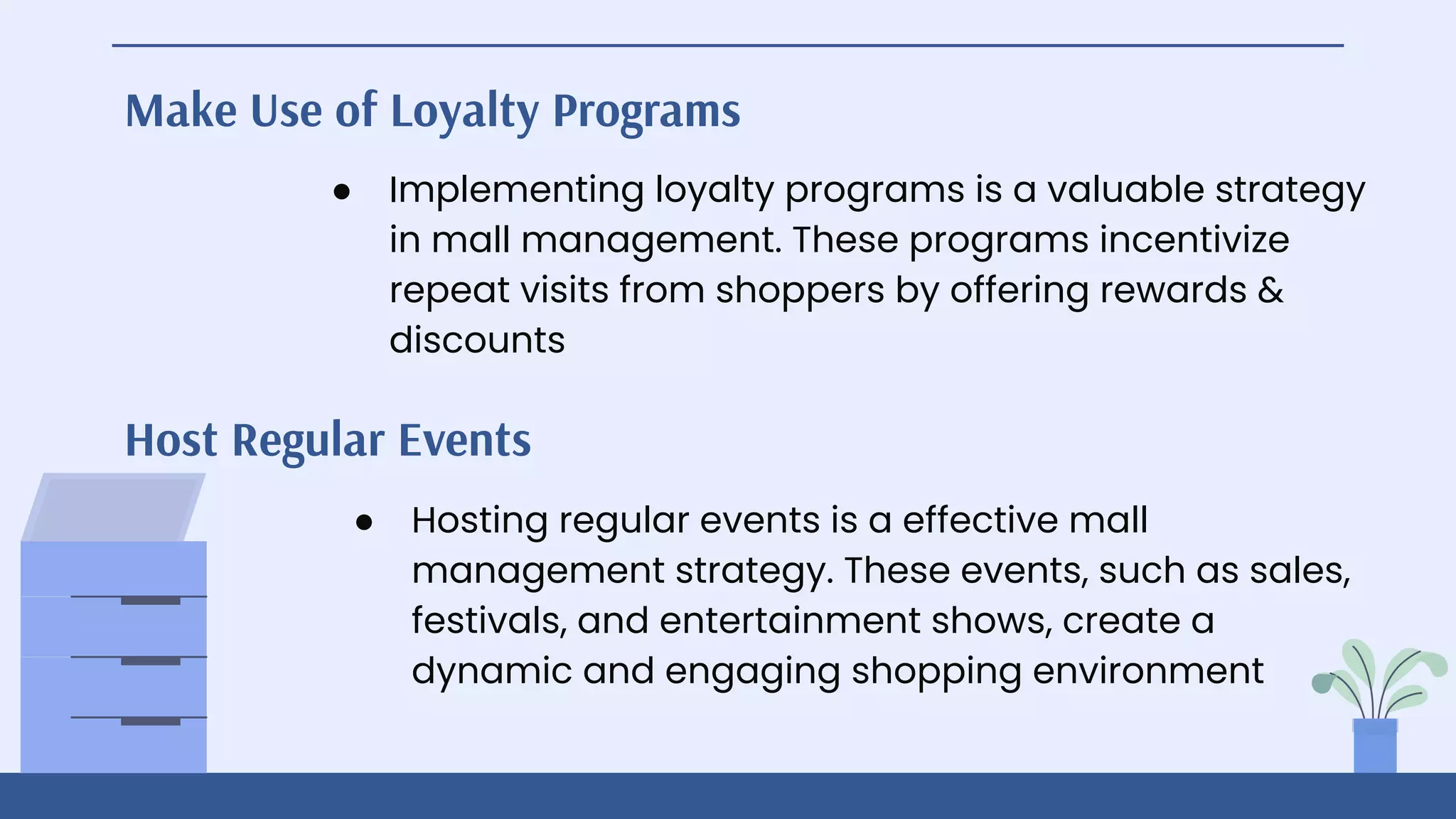 Make Use of Loyalty Programs

● Implementing loyalty programs is a valuable strategy in mall management. These programs incentivize repeat visits from shoppers by offering rewards & discounts

Host Regular Events

● Hosting regular events is a effective mall management strategy. These events, such as sales, festivals, and entertainment shows, create a dynamic and engaging shopping environment